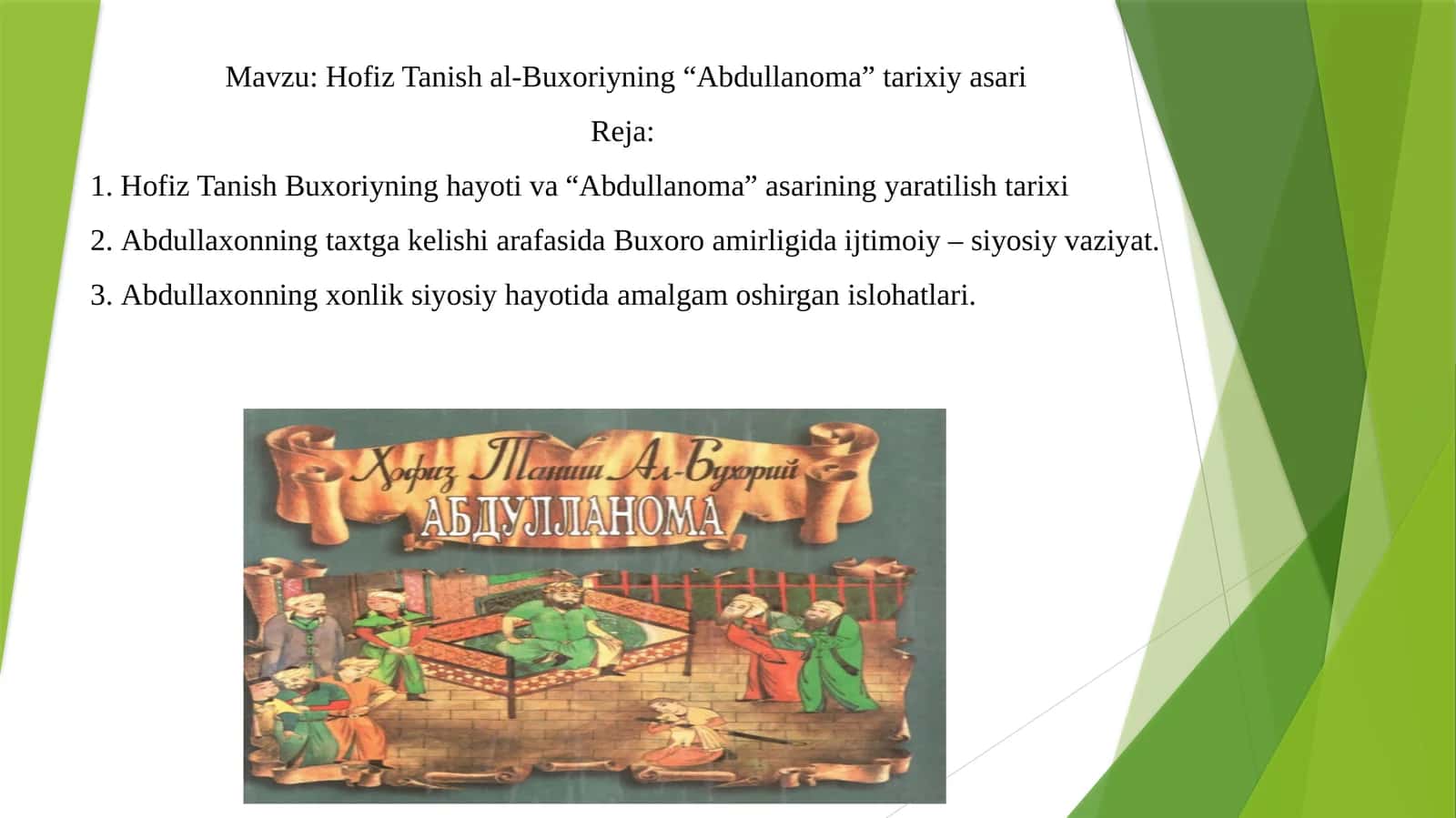 Mavzu: Hofiz Tanish al-Buxoriyning “Abdullanoma” tarixiy asari

Reja:

1. Hofiz Tanish Buxoriyning hayoti va “Abdullanoma” asarining yaratilish tarixi

2. Abdullaxonning taxtga kelishi arafasida Buxoro amirligida ijtimoiy – siyosiy vaziyat.

3. Abdullaxonning xonlik siyosiy hayotida amalgam oshirgan islohatlari.

Ҳофиз Таниш Ал-Бухорий
АБДУЛЛАНОМА